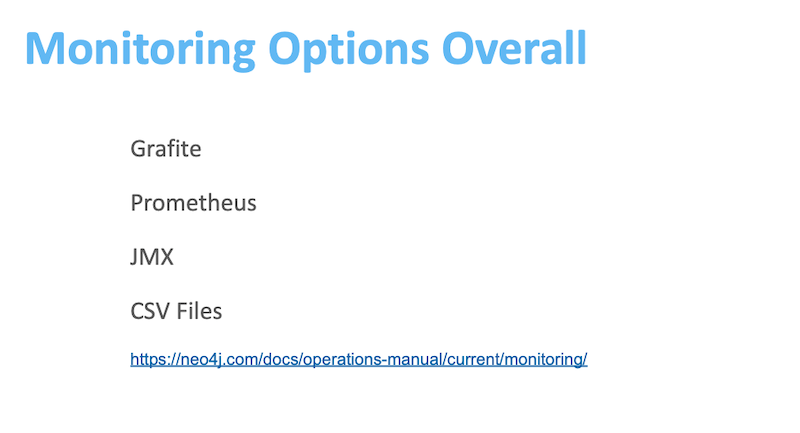 Monitoring Options Overall

Grafite

Prometheus

JMX

CSV Files

https://neo4j.com/docs/operations-manual/current/monitoring/